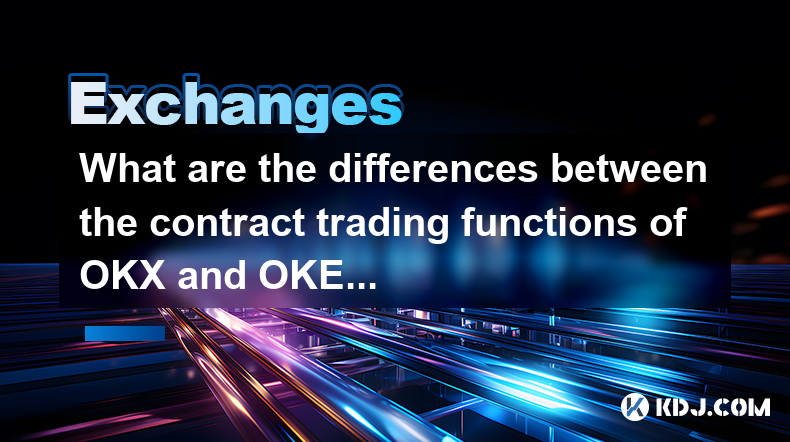 Exchanges

What are the differences between the contract trading functions of OKX and OKE...

KDJ.COM